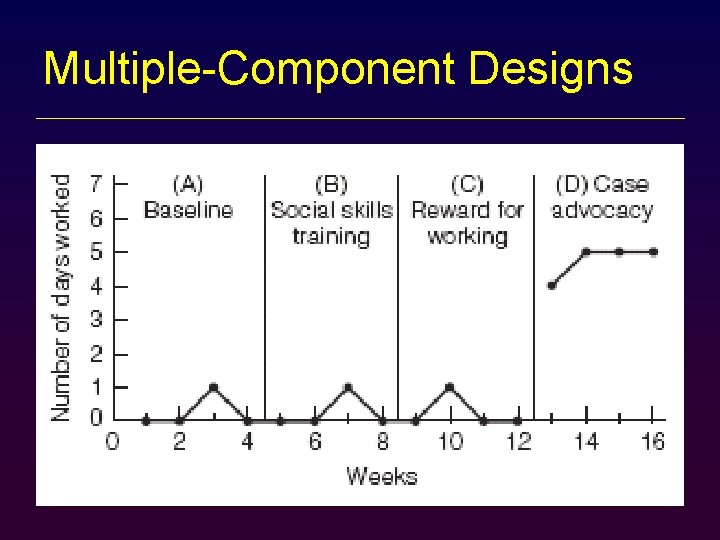 Multiple-Component Designs

Number of days worked

7
6
5
4
3
2
1
0

(A) Baseline

(B) Social skills training

(C) Reward for working

(D) Case advocacy

0 2 4 6 8 10 12 14 16

Weeks